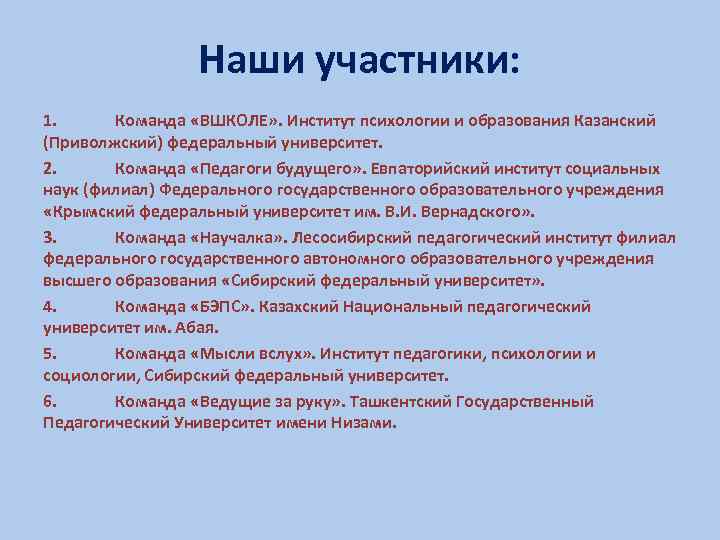 Наши участники:

1. Команда «ВШКОЛЕ». Институт психологии и образования Казанский (Приволжский) федеральный университет.

2. Команда «Педагоги будущего». Евпаторийский институт социальных наук (филиал) Федерального государственного образовательного учреждения «Крымский федеральный университет им. В.И. Вернадского».

3. Команда «Началка». Лесосибирский педагогический институт филиал федерального государственного автономного образовательного учреждения высшего образования «Сибирский федеральный университет».

4. Команда «БЭПС». Казахский Национальный педагогический университет им. Абая.

5. Команда «Мысли вслух». Институт педагогики, психологии и социологии, Сибирский федеральный университет.

6. Команда «Ведущие за руку». Ташкентский Государственный Педагогический Университет имени Низами.